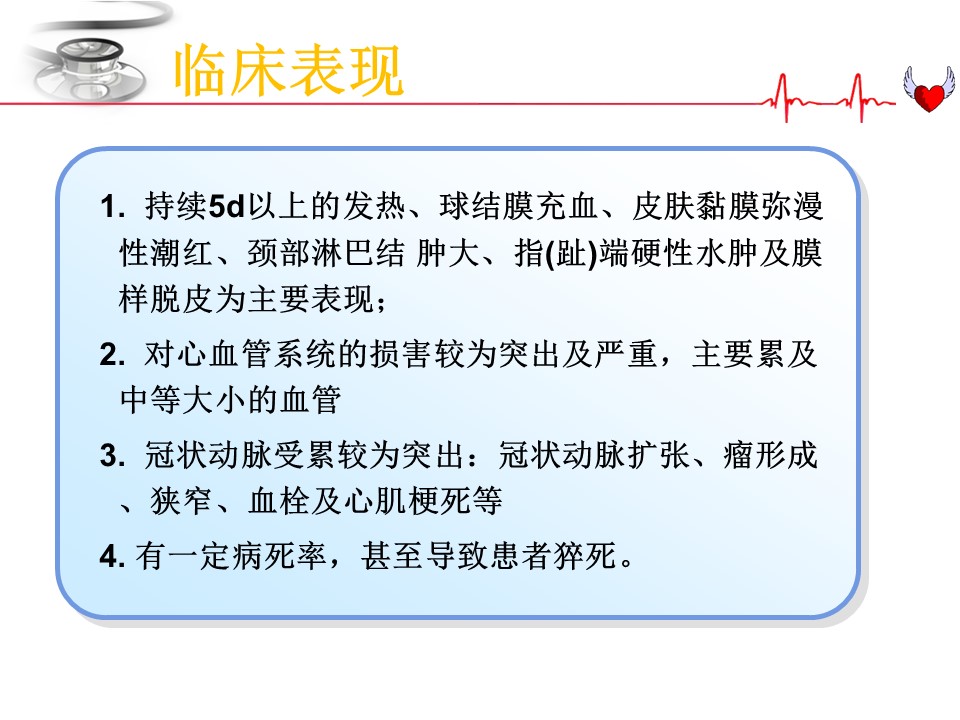 临床表现

1. 持续5d以上的发热、球结膜充血、皮肤黏膜弥漫性潮红、颈部淋巴结 肿大、指(趾)端硬性水肿及膜样脱皮为主要表现；

2. 对心血管系统的损害较为突出及严重，主要累及中等大小的血管

3. 冠状动脉受累较为突出：冠状动脉扩张、瘤形成、狭窄、血栓及心肌梗死等

4. 有一定病死率，甚至导致患者猝死。